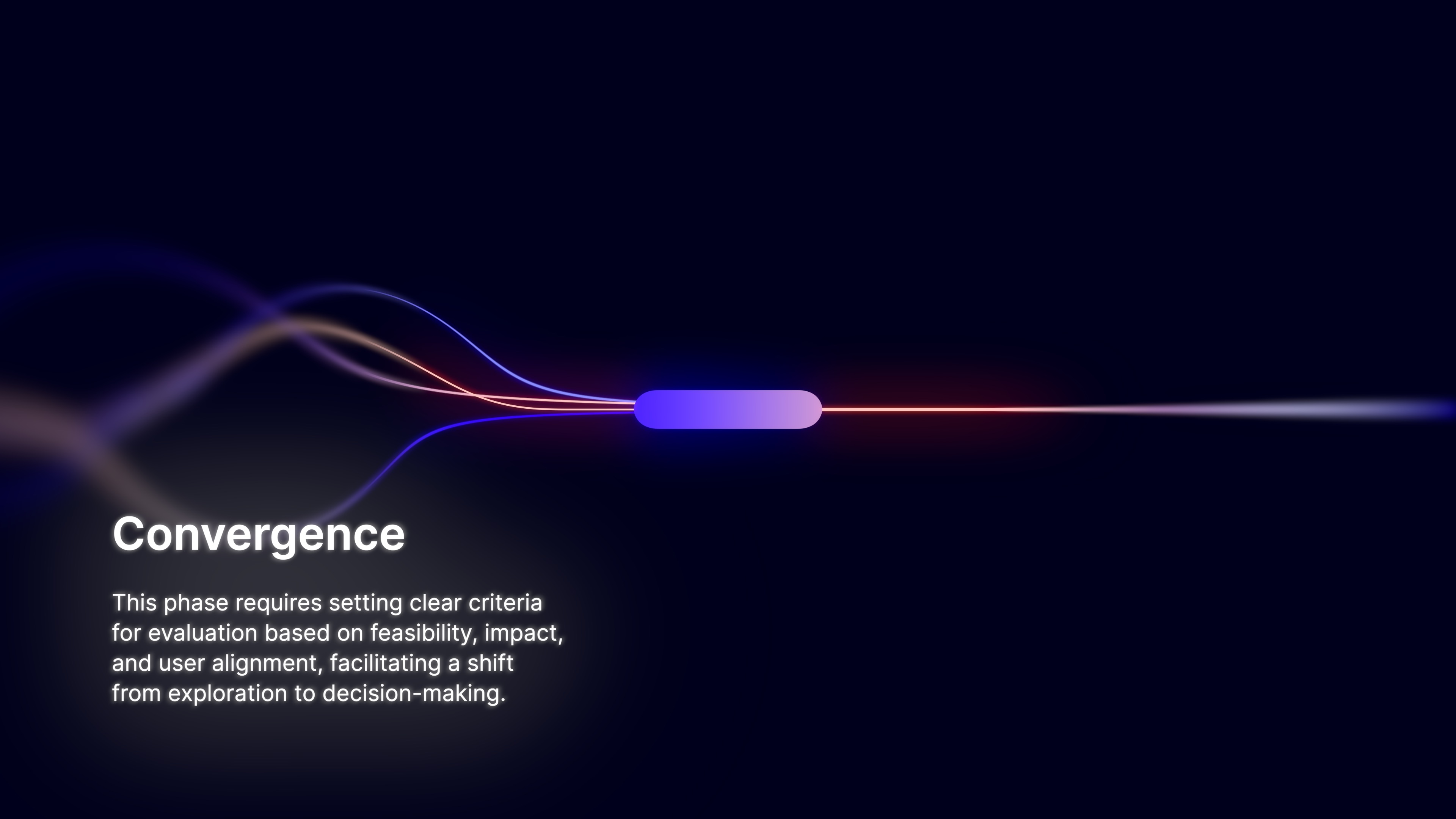 Convergence

This phase requires setting clear criteria for evaluation based on feasibility, impact, and user alignment, facilitating a shift from exploration to decision-making.